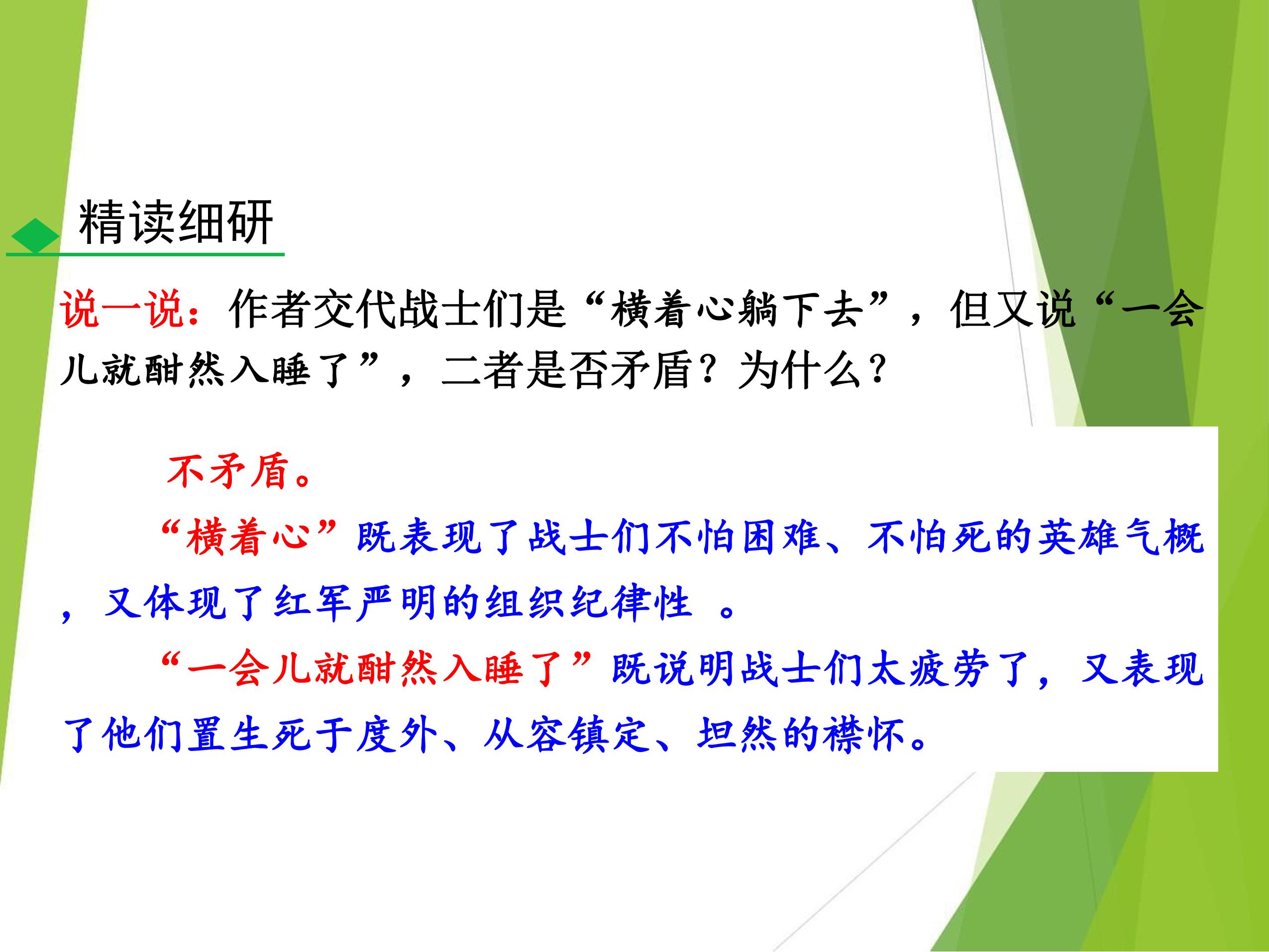 精读细研

说一说：作者交代战士们是“横着心躺下去”，但又说“一会儿就酣然入睡了”，二者是否矛盾？为什么？

不矛盾。

“横着心”既表现了战士们不怕困难、不怕死的英雄气概，又体现了红军严明的组织纪律性 。

“一会儿就酣然入睡了”既说明战士们太疲劳了，又表现了他们置生死于度外、从容镇定、坦然的襟怀。